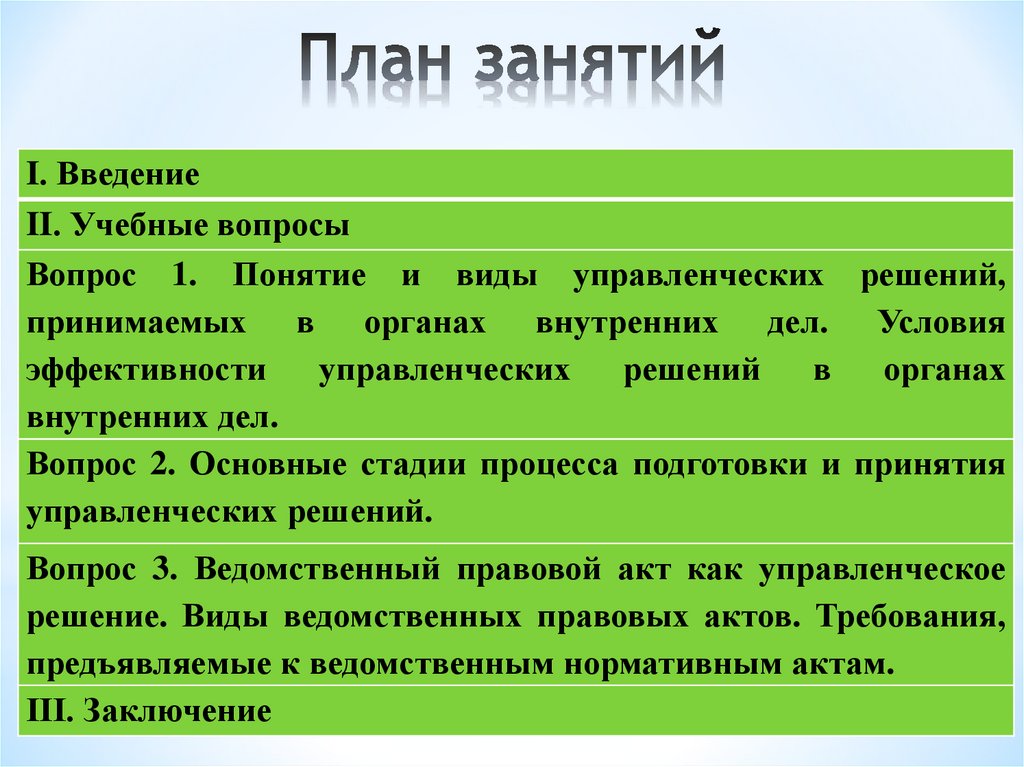 План занятий

| I. Введение |
|---|
| II. Учебные вопросы |
| Вопрос 1. Понятие и виды управленческих решений, принимаемых в органах внутренних дел. Условия эффективности управленческих решений в органах внутренних дел. |
| Вопрос 2. Основные стадии процесса подготовки и принятия управленческих решений. |
| Вопрос 3. Ведомственный правовой акт как управленческое решение. Виды ведомственных правовых актов. Требования, предъявляемые к ведомственным нормативным актам. |
| III. Заключение |